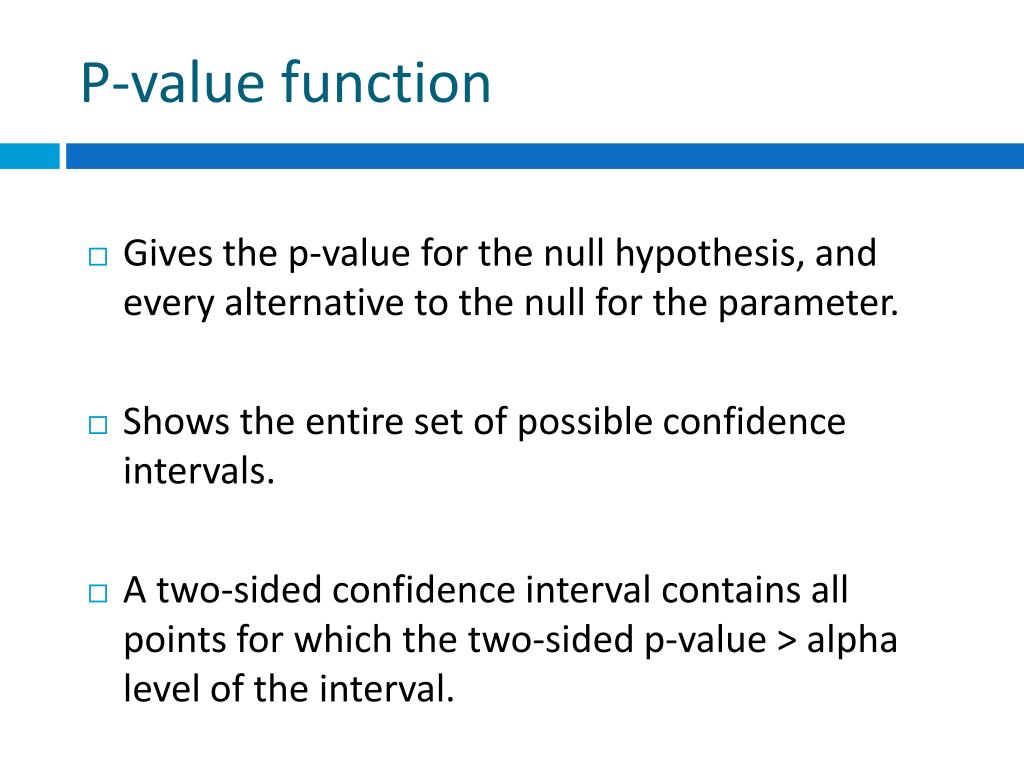 P-value function

□ Gives the p-value for the null hypothesis, and every alternative to the null for the parameter.

□ Shows the entire set of possible confidence intervals.

□ A two-sided confidence interval contains all points for which the two-sided p-value > alpha level of the interval.